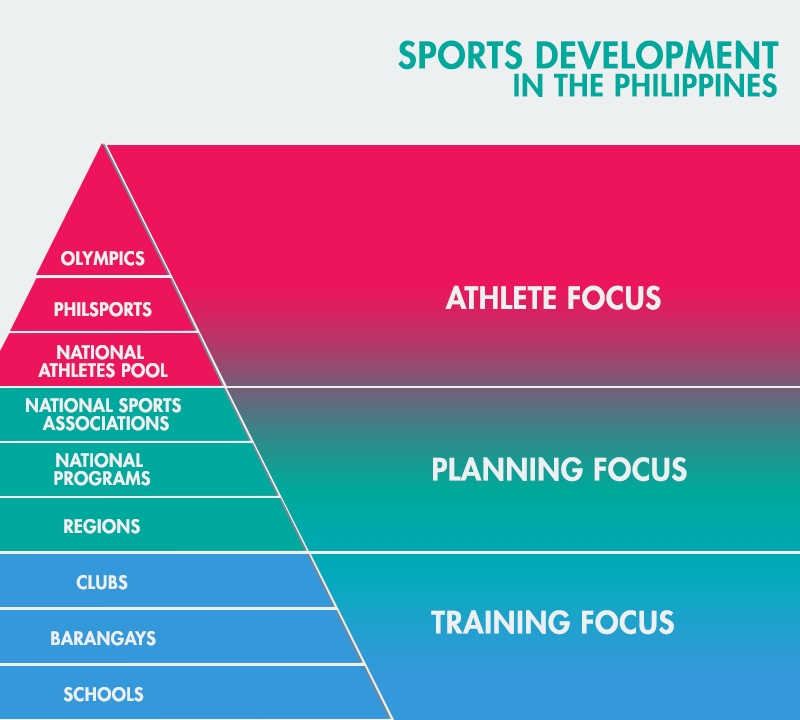 SPORTS DEVELOPMENT
IN THE PHILIPPINES

OLYMPICS
PHILSPORTS
NATIONAL ATHLETES POOL

ATHLETE FOCUS

NATIONAL SPORTS ASSOCIATIONS
NATIONAL PROGRAMS
REGIONS

PLANNING FOCUS

CLUBS
BARANGAYS
SCHOOLS

TRAINING FOCUS